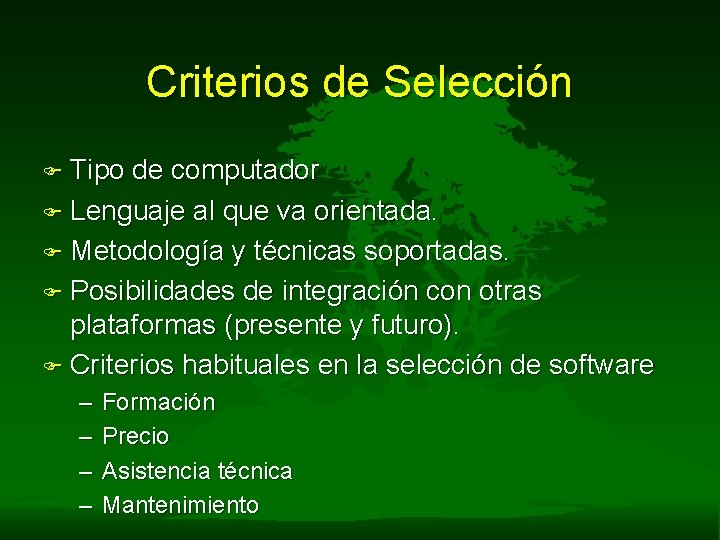 Criterios de Selección

Tipo de computador

Lenguaje al que va orientada.

Metodología y técnicas soportadas.

Posibilidades de integración con otras plataformas (presente y futuro).

Criterios habituales en la selección de software

– Formación

– Precio

– Asistencia técnica

– Mantenimiento